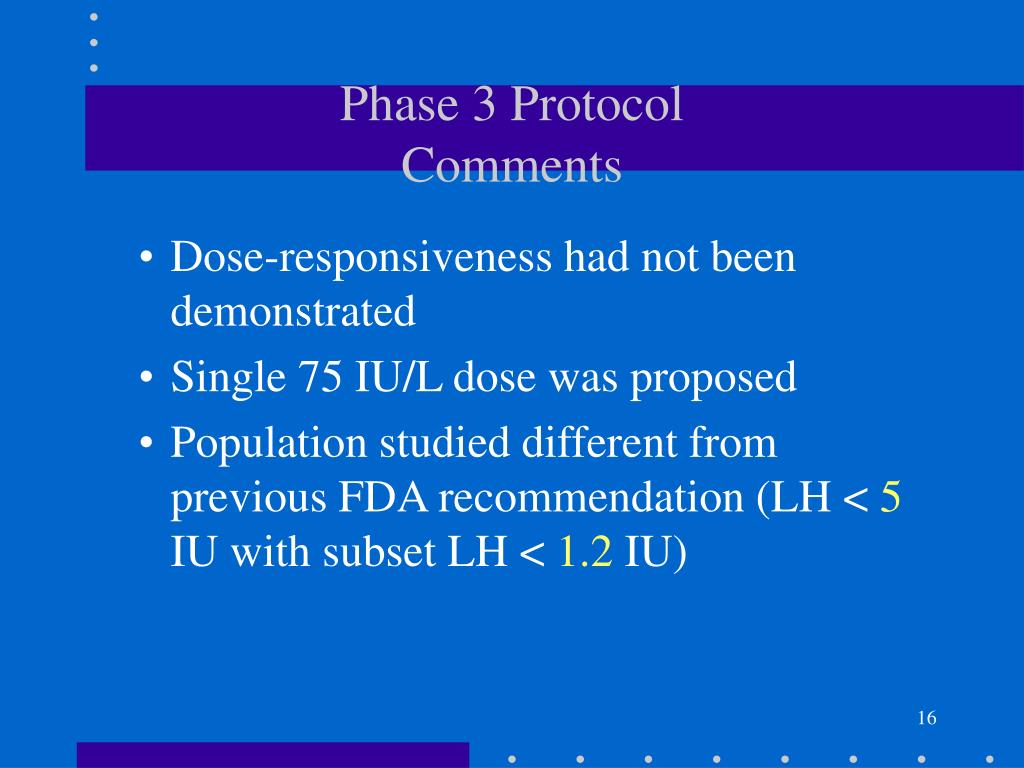 Phase 3 Protocol
Comments

• Dose-responsiveness had not been demonstrated

• Single 75 IU/L dose was proposed

• Population studied different from previous FDA recommendation (LH < 5 IU with subset LH < 1.2 IU)

16